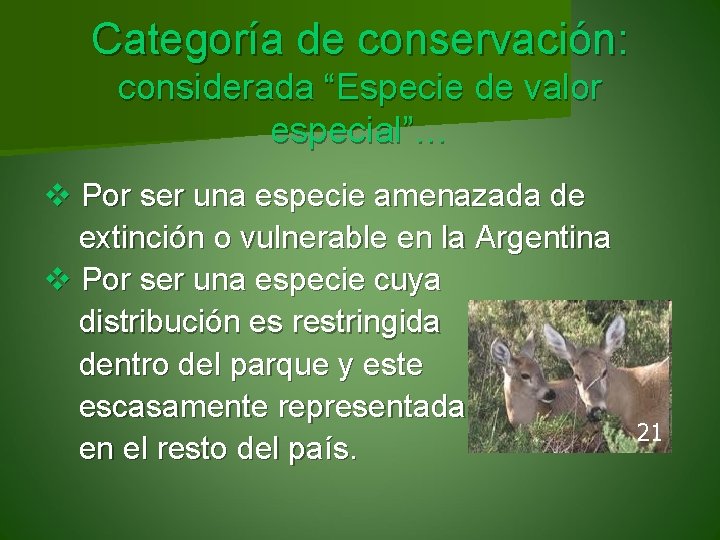 Categoría de conservación:
considerada “Especie de valor especial”…

❖ Por ser una especie amenazada de extinción o vulnerable en la Argentina
❖ Por ser una especie cuya distribución es restringida dentro del parque y este escasamente representada en el resto del país.

21